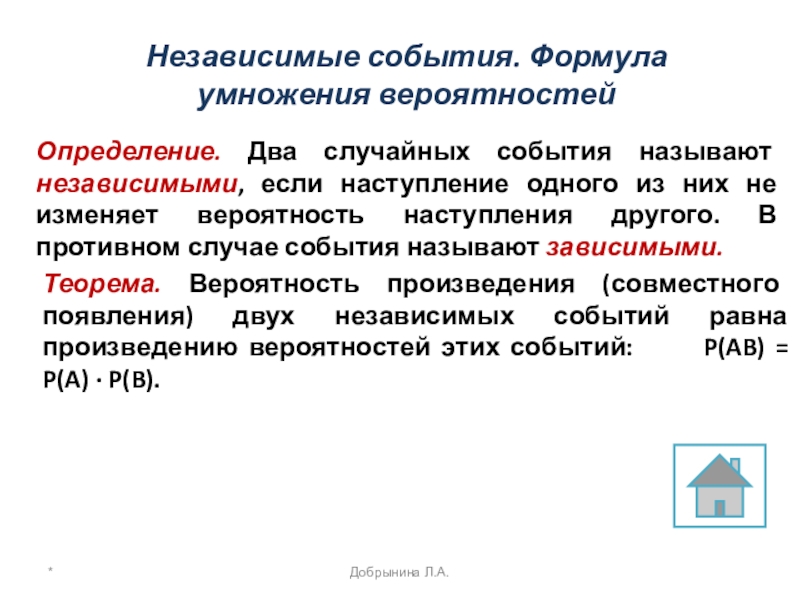 Независимые события. Формула умножения вероятностей

Определение. Два случайных события называют независимыми, если наступление одного из них не изменяет вероятность наступления другого. В противном случае события называют зависимыми.

Теорема. Вероятность произведения (совместного появления) двух независимых событий равна произведению вероятностей этих событий: $P(AB) = P(A) \cdot P(B)$.

*

Добрынина Л.А.